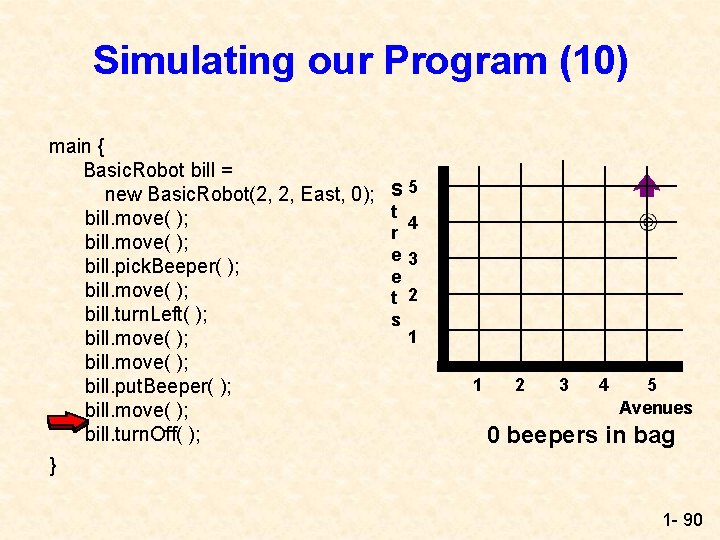 Simulating our Program (10)

main {
BasicRobot bill =
new BasicRobot(2, 2, East, 0);
bill.move( );
bill.move( );
bill.pickBeeper( );
bill.move( );
bill.turnLeft( );
bill.move( );
bill.move( );
bill.putBeeper( );
bill.move( );
bill.turnOff( );
}

Streets
5
4
3
2
1

1 2 3 4 5
Avenues

0 beepers in bag

1- 90